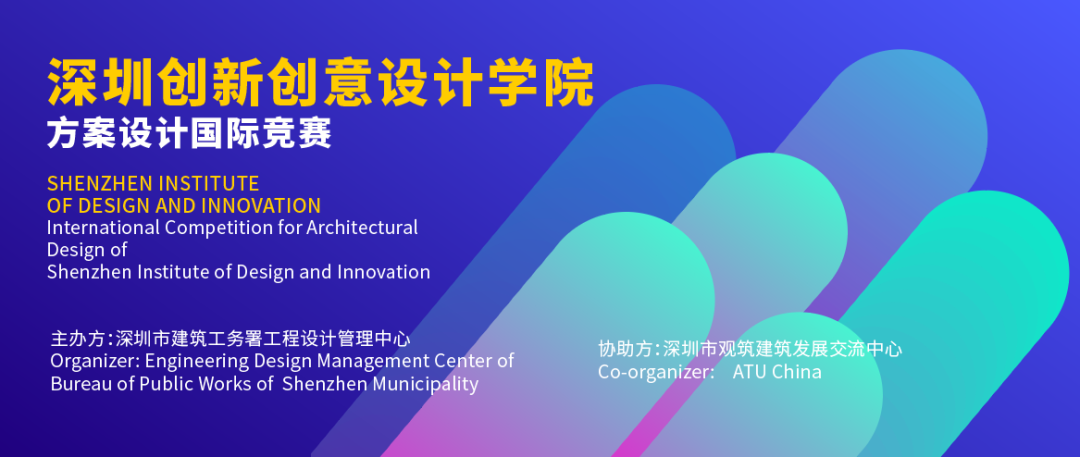 深圳创新创意设计学院
方案设计国际竞赛

SHENZHEN INSTITUTE
OF DESIGN AND INNOVATION
International Competition for Architectural Design of
Shenzhen Institute of Design and Innovation

主办方：深圳市建筑工务署工程设计管理中心
Organizer: Engineering Design Management Center of Bureau of Public Works of Shenzhen Municipality

协助方：深圳市观筑建筑发展交流中心
Co-organizer: ATU China